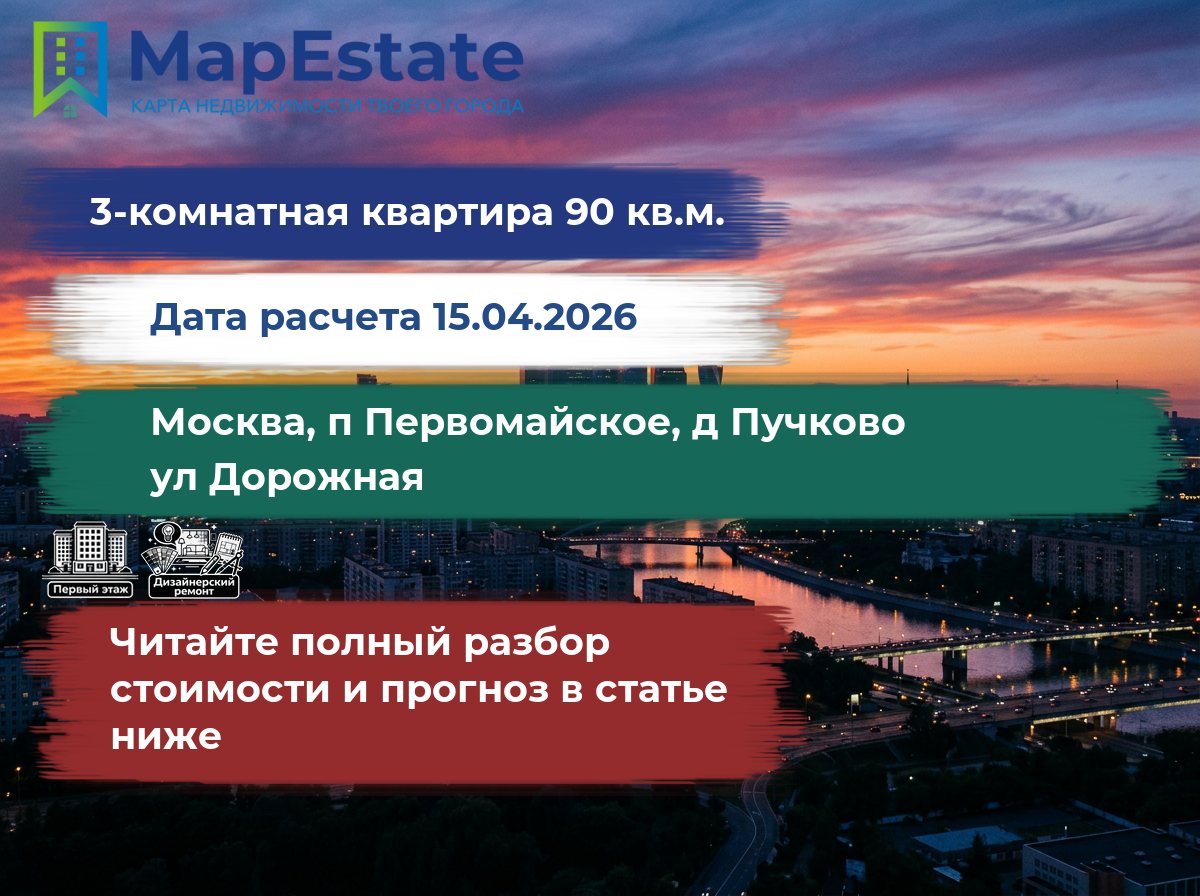 MapEstate
КАРТА НЕДВИЖИМОСТИ ТВОЕГО ГОРОДА

3-комнатная квартира 90 кв.м.

Дата расчета 15.04.2026

Москва, п Первомайское, д Пучково ул Дорожная

Первый этаж

Дизайнерский ремонт

Читайте полный разбор стоимости и прогноз в статье ниже